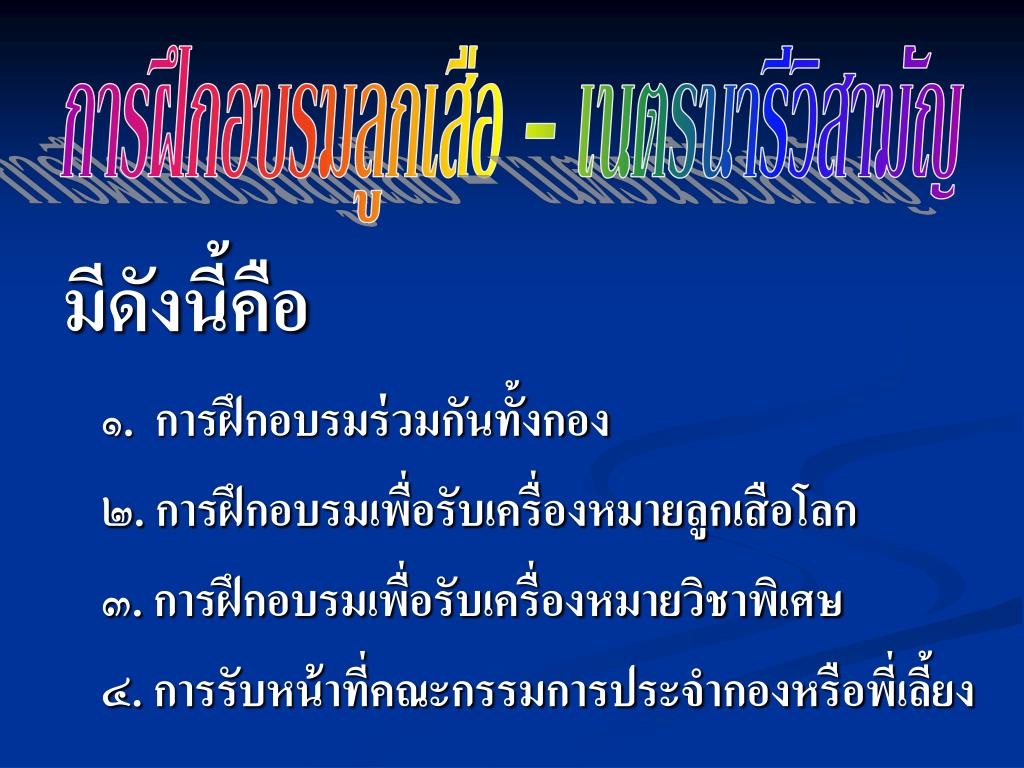 การฝึกอบรมลูกเสือ – เนตรนารีวิสามัญ

มีดังนี้คือ

๑. การฝึกอบรมร่วมกันทั้งกอง

๒. การฝึกอบรมเพื่อรับเครื่องหมายลูกเสือโลก

๓. การฝึกอบรมเพื่อรับเครื่องหมายวิชาพิเศษ

๔. การรับหน้าที่คณะกรรมการประจำกองหรือพี่เลี้ยง